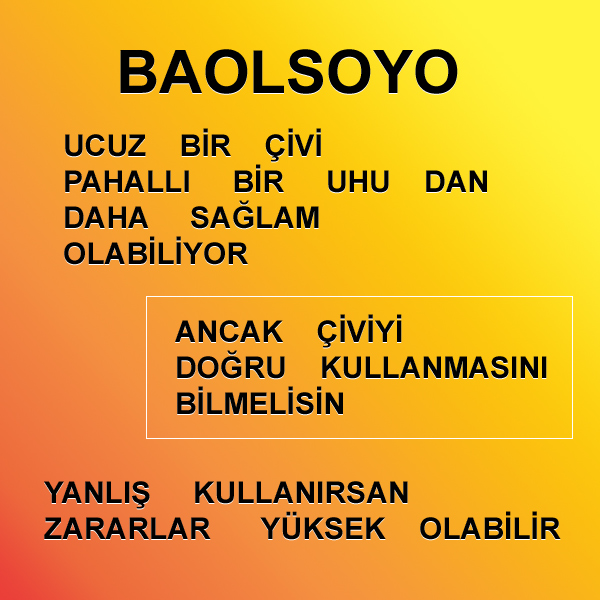 BAOLSOYO

UCUZ BİR ÇİVİ PAHALLI BİR UHU DAN DAHA SAĞLAM OLABİLİYOR

ANCAK ÇİVİYİ DOĞRU KULLANMASINI BİLMELİSİN

YANLIŞ KULLANIRSAN ZARARLAR YÜKSEK OLABİLİR